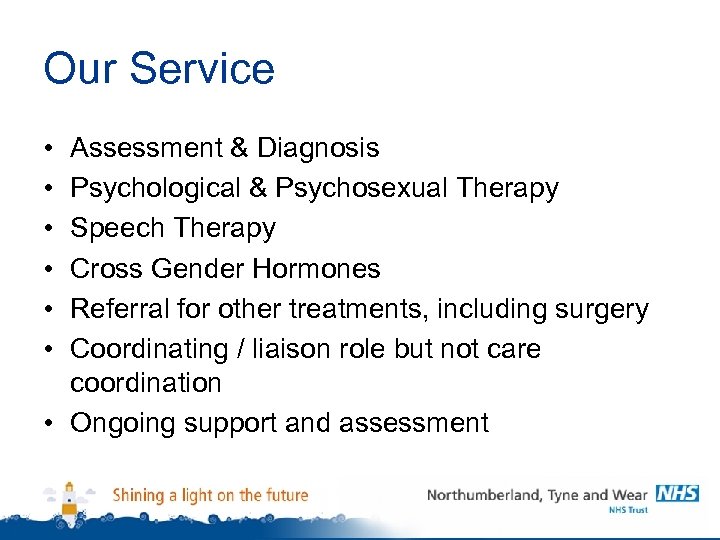 Our Service

• Assessment & Diagnosis
• Psychological & Psychosexual Therapy
• Speech Therapy
• Cross Gender Hormones
• Referral for other treatments, including surgery
• Coordinating / liaison role but not care coordination
• Ongoing support and assessment

Shining a light on the future

Northumberland, Tyne and Wear NHS
NHS Trust